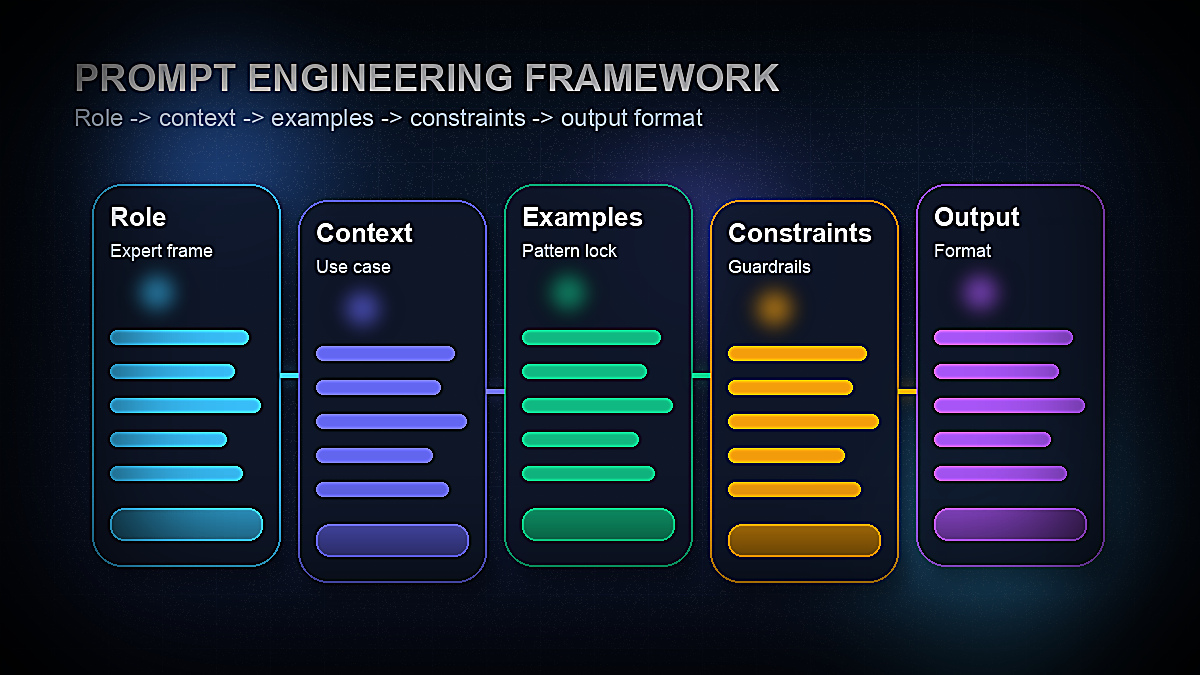 PROMPT ENGINEERING FRAMEWORK
Role -> context -> examples -> constraints -> output format

Role
Expert frame

Context
Use case

Examples
Pattern lock

Constraints
Guardrails

Output
Format